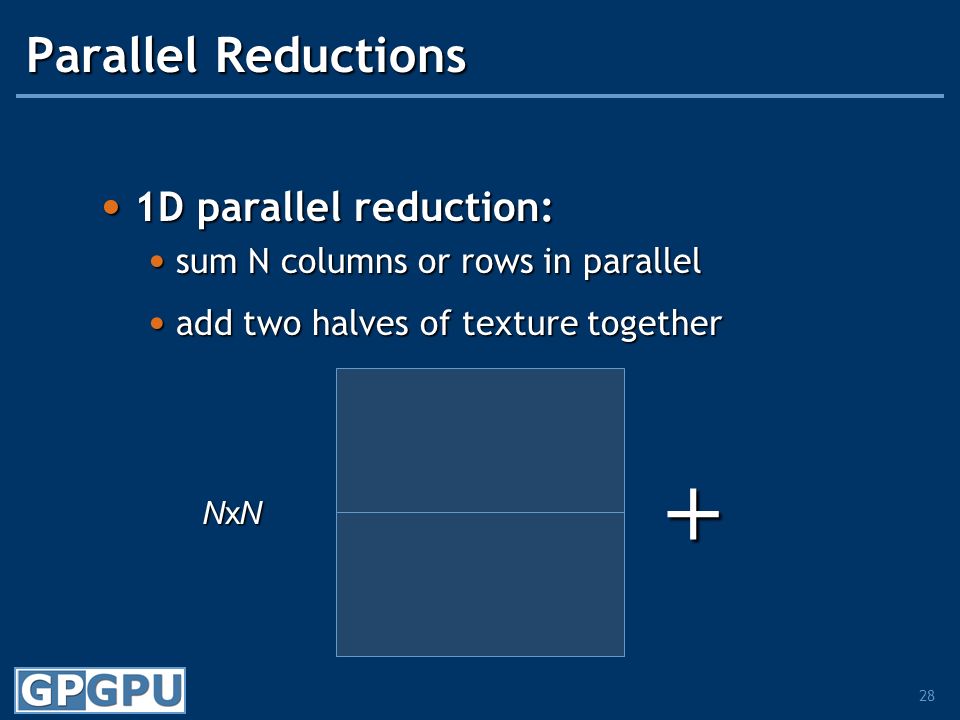 Parallel Reductions

• 1D parallel reduction:
  • sum N columns or rows in parallel
  • add two halves of texture together

NxN

+

GPGPU

28